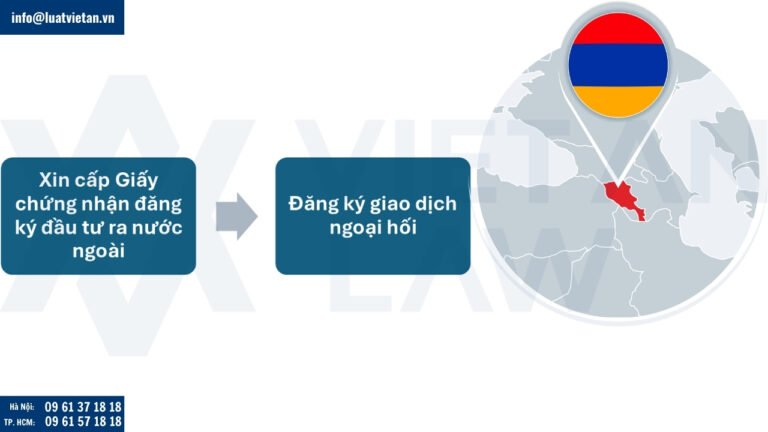 info@luatvietan.vn

Xin cấp Giấy chứng nhận đăng ký đầu tư ra nước ngoài

Đăng ký giao dịch ngoại hối

VIETAN LAW

Hà Nội: 09 61 37 18 18
TP. HCM: 09 61 57 18 18